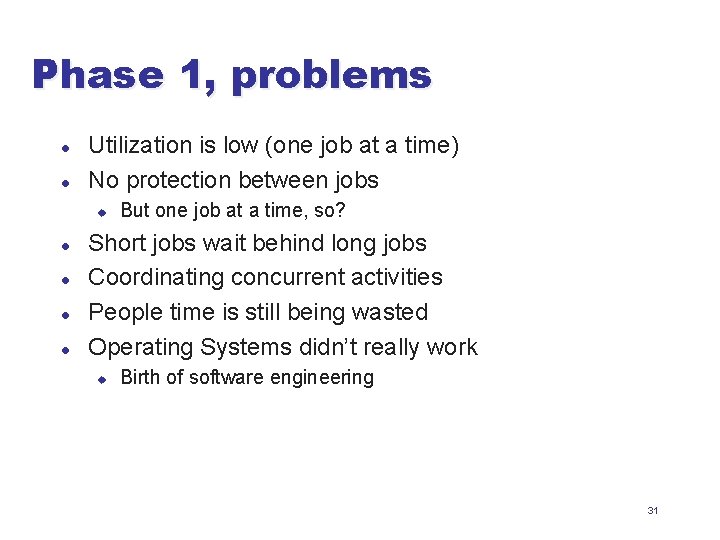 Phase 1, problems

- Utilization is low (one job at a time)
- No protection between jobs
  - But one job at a time, so?
- Short jobs wait behind long jobs
- Coordinating concurrent activities
- People time is still being wasted
- Operating Systems didn't really work
  - Birth of software engineering

31